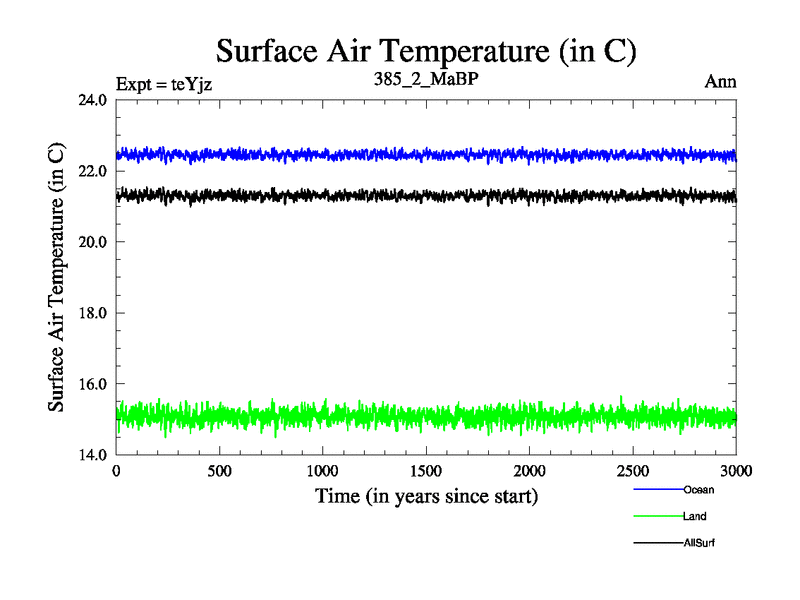 Surface Air Temperature (in C)

Expt = teYjz

385_2_MaBP

Ann

Surface Air Temperature (in C)

24.0
22.0
20.0
18.0
16.0
14.0

0 500 1000 1500 2000 2500 3000

Time (in years since start)

Ocean
Land
AllSurf